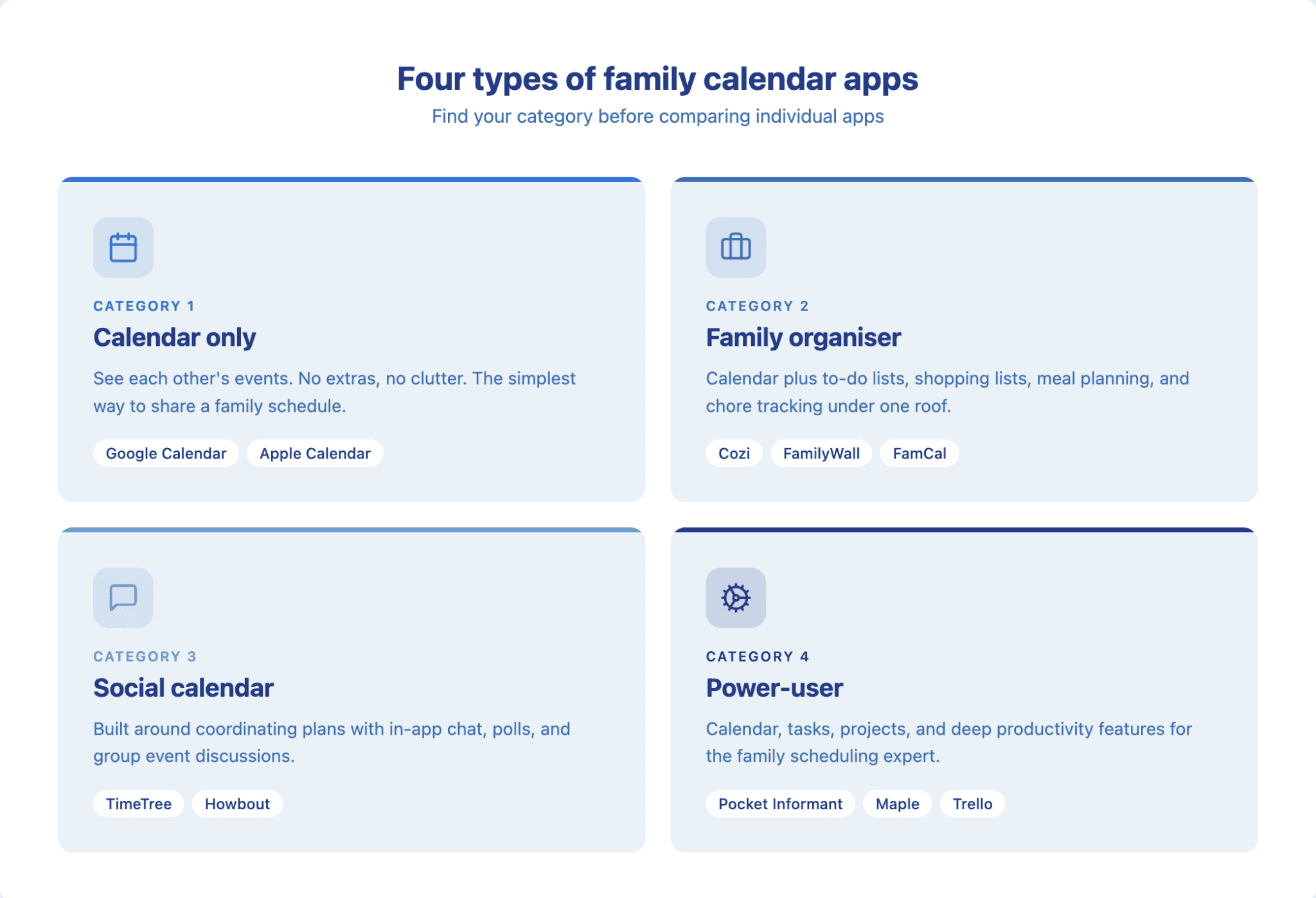 Four types of family calendar apps

Find your category before comparing individual apps

CATEGORY 1

Calendar only

See each other's events. No extras, no clutter. The simplest way to share a family schedule.

Google Calendar

Apple Calendar

CATEGORY 2

Family organiser

Calendar plus to-do lists, shopping lists, meal planning, and chore tracking under one roof.

Cozi

FamilyWall

FamCal

CATEGORY 3

Social calendar

Built around coordinating plans with in-app chat, polls, and group event discussions.

TimeTree

Howbout

CATEGORY 4

Power-user

Calendar, tasks, projects, and deep productivity features for the family scheduling expert.

Pocket Informant

Maple

Trello